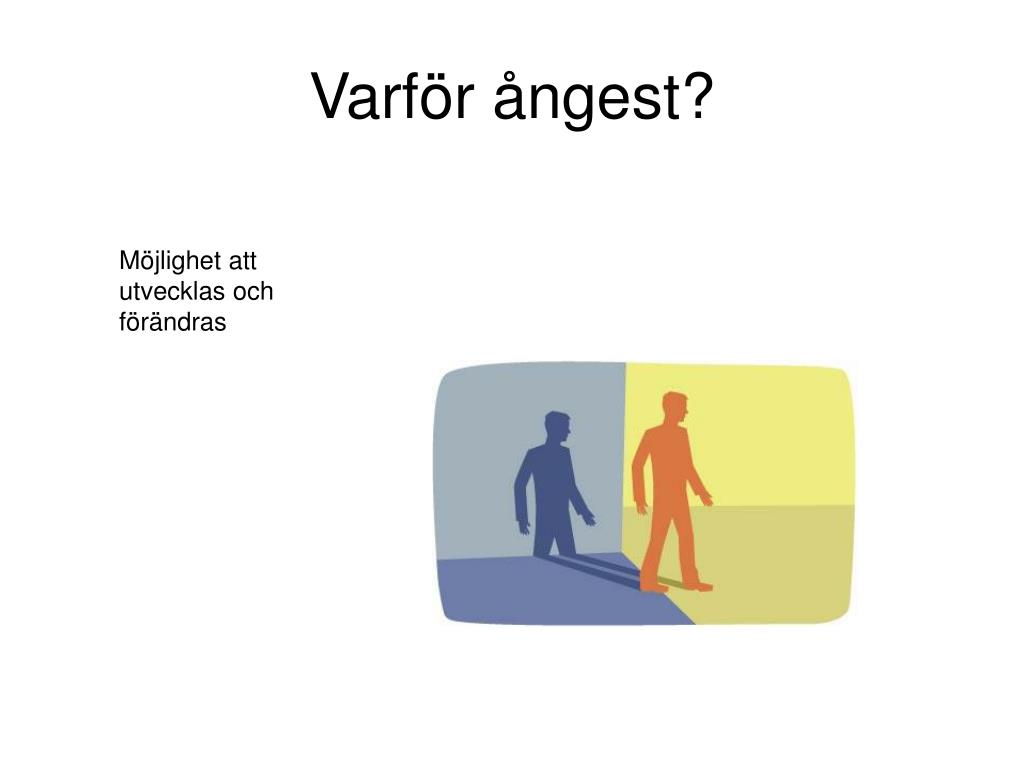 Varför ångest?

Möjlighet att utvecklas och förändras